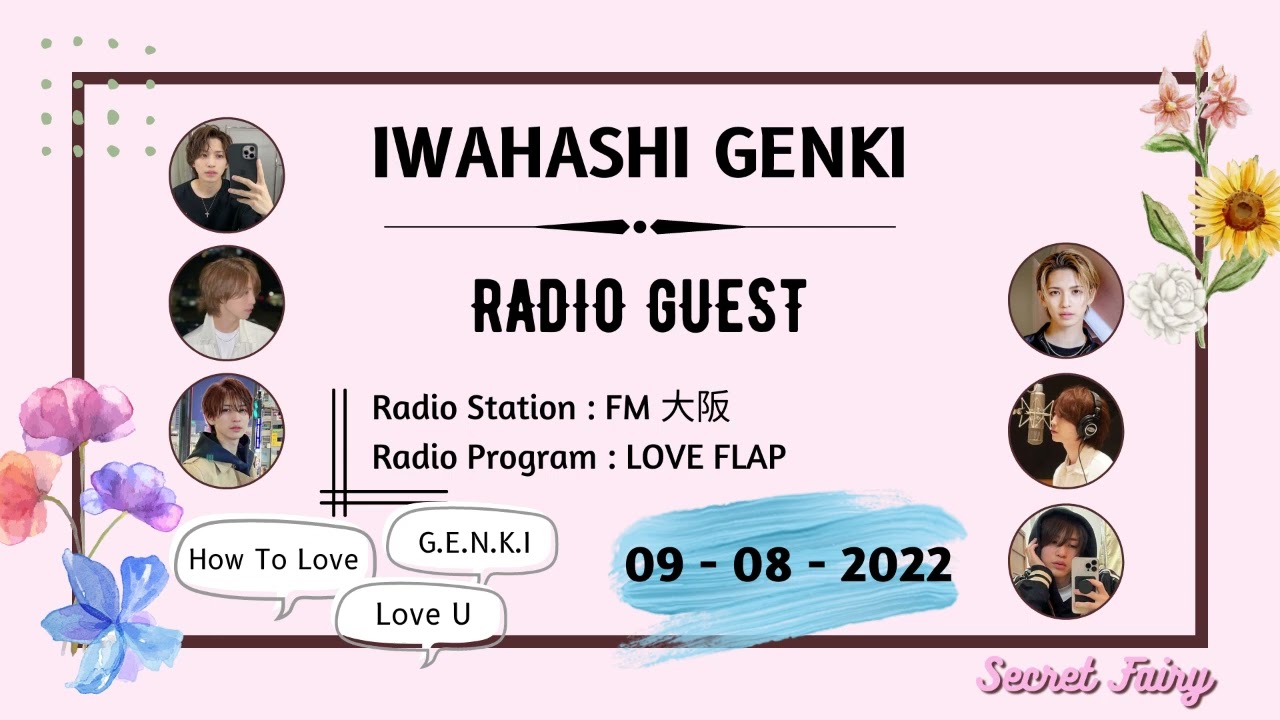 IWAHASHI GENKI

RADIO GUEST

Radio Station : FM 大阪
Radio Program : LOVE FLAP

How To Love

G.E.N.K.I

Love U

09 - 08 - 2022

Secret Fairy